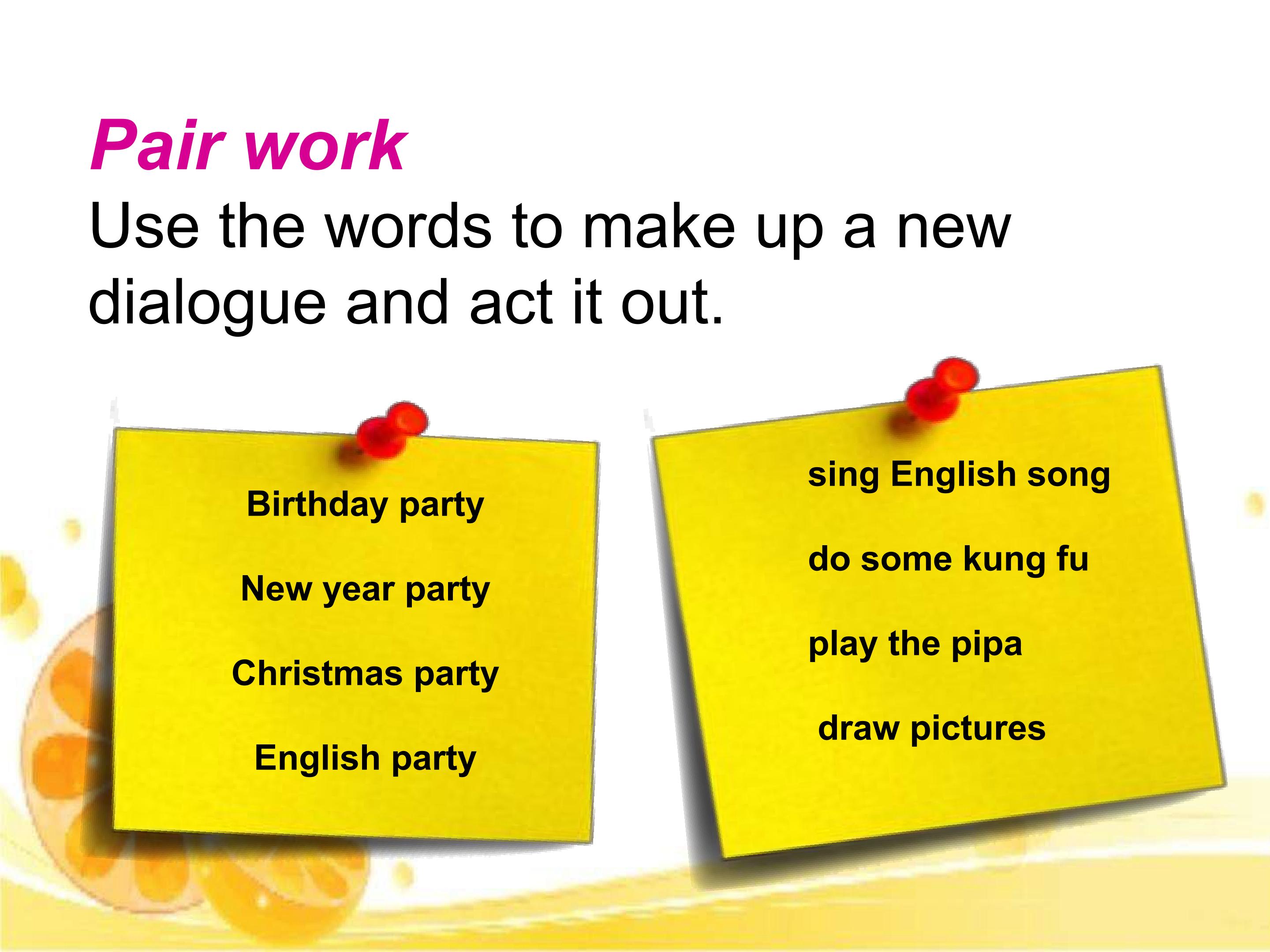 Pair work

Use the words to make up a new dialogue and act it out.

Birthday party

New year party

Christmas party

English party

sing English song

do some kung fu

play the pipa

draw pictures